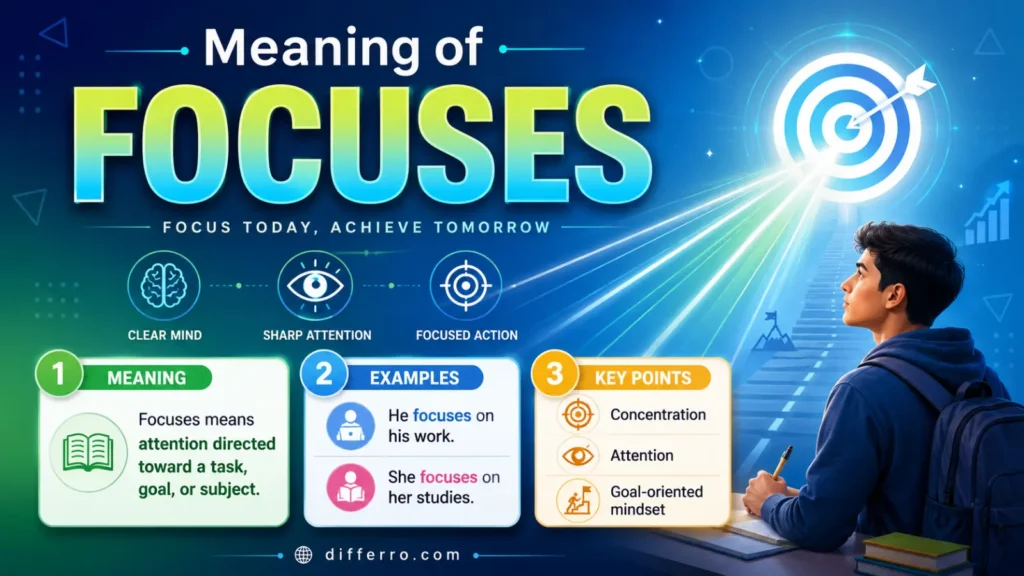 Meaning of
FOCUSES

FOCUS TODAY, ACHIEVE TOMORROW

CLEAR MIND
SHARP ATTENTION
FOCUSED ACTION

1 MEANING

Focuses means attention directed toward a task, goal, or subject.

2 EXAMPLES

He focuses on his work.

She focuses on her studies.

3 KEY POINTS

Concentration

Attention

Goal-oriented mindset

differro.com